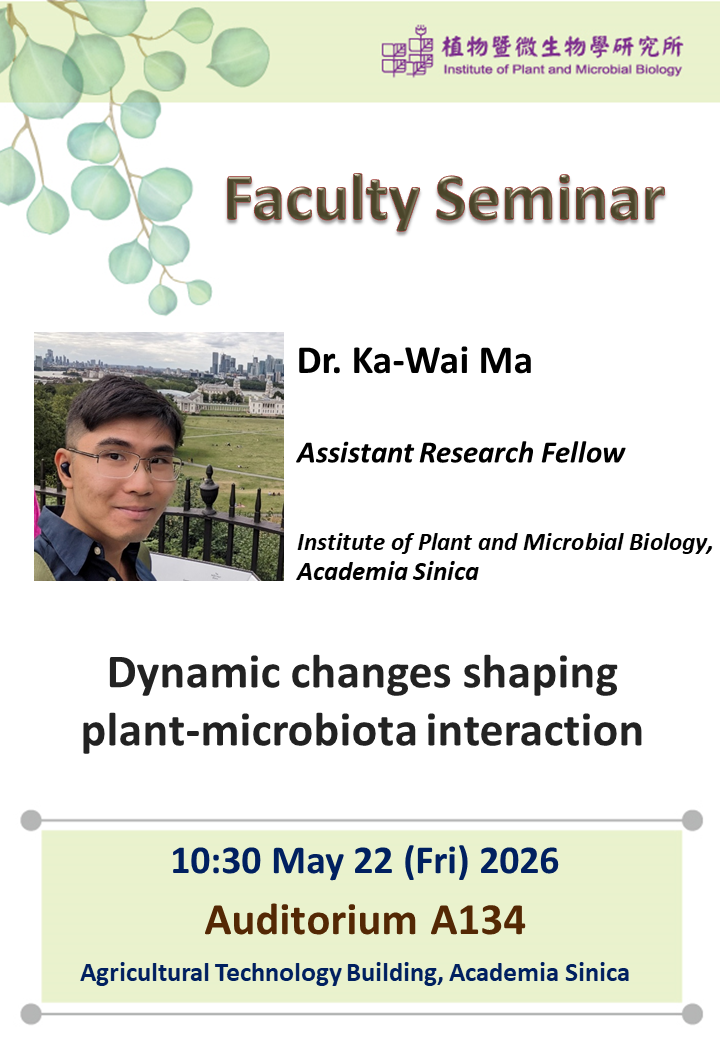 植物暨微生物學研究所
Institute of Plant and Microbial Biology

Faculty Seminar

Dr. Ka-Wai Ma

Assistant Research Fellow

Institute of Plant and Microbial Biology, Academia Sinica

Dynamic changes shaping plant-microbiota interaction

10:30 May 22 (Fri) 2026

Auditorium A134

Agricultural Technology Building, Academia Sinica